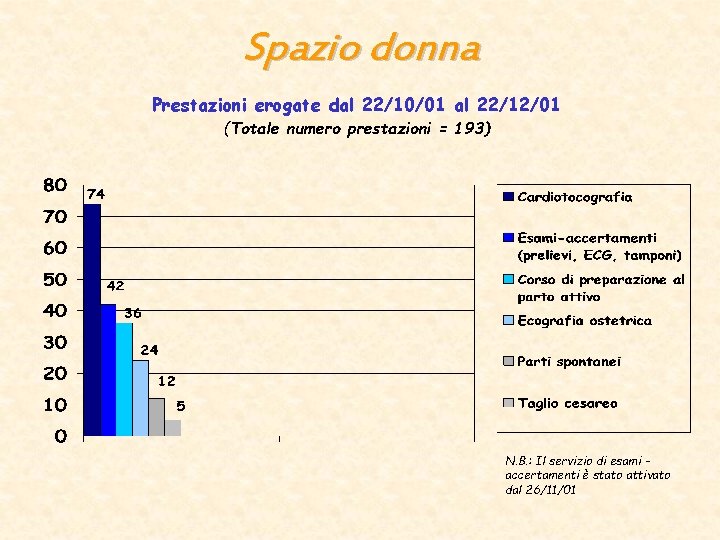 Spazio donna

Prestazioni erogate dal 22/10/01 al 22/12/01

(Totale numero prestazioni = 193)

80
70
60
50
40
30
20
10
0

74
42
36
24
12
5

Cardiotocografia
Esami-accertamenti (prelievi, ECG, tamponi)
Corso di preparazione al parto attivo
Ecografia ostetrica
Parti spontanei
Taglio cesareo

N.B.: Il servizio di esami - accertamenti è stato attivato dal 26/11/01